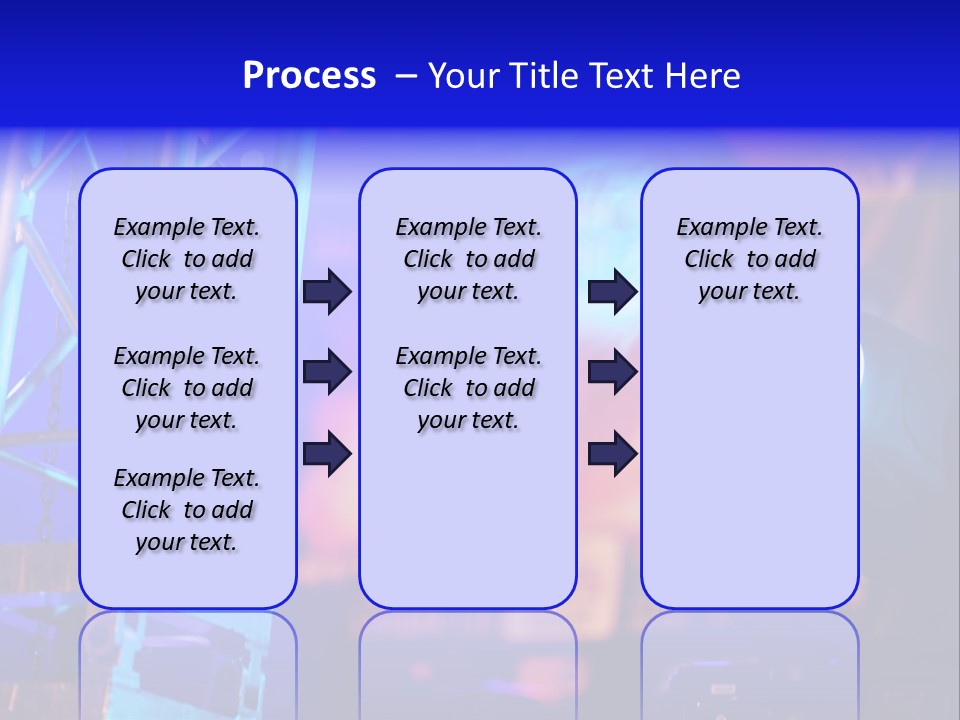 Process – Your Title Text Here

Example Text. Click to add your text.

Example Text. Click to add your text.

Example Text. Click to add your text.

Example Text. Click to add your text.

Example Text. Click to add your text.

Example Text. Click to add your text.